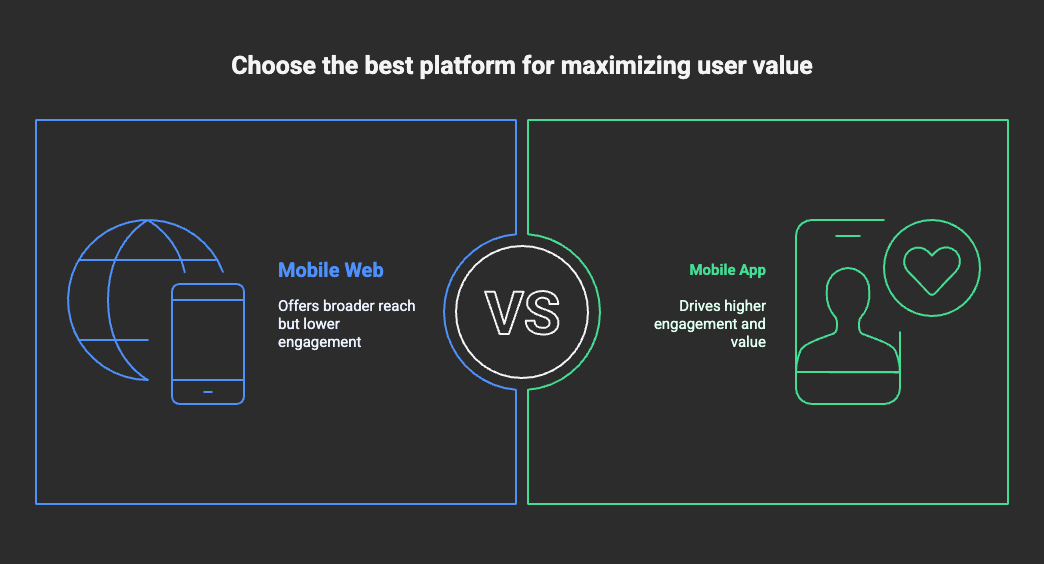 Choose the best platform for maximizing user value

Mobile Web

Offers broader reach but lower engagement

VS

Mobile App

Drives higher engagement and value